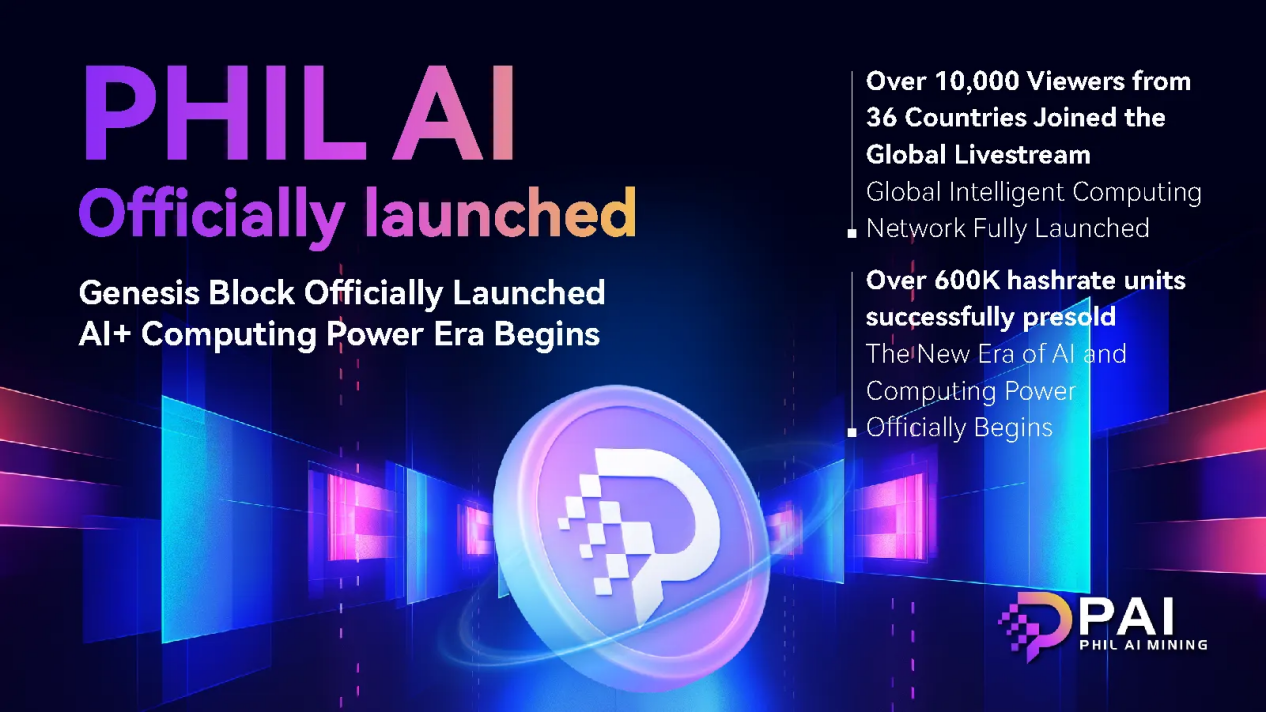 PHIL AI
Officially launched

Genesis Block Officially Launched
AI+ Computing Power Era Begins

Over 10,000 Viewers from 36 Countries Joined the Global Livestream
Global Intelligent Computing Network Fully Launched

Over 600K hashrate units successfully presold
The New Era of AI and Computing Power Officially Begins

PAI
PHIL AI MINING